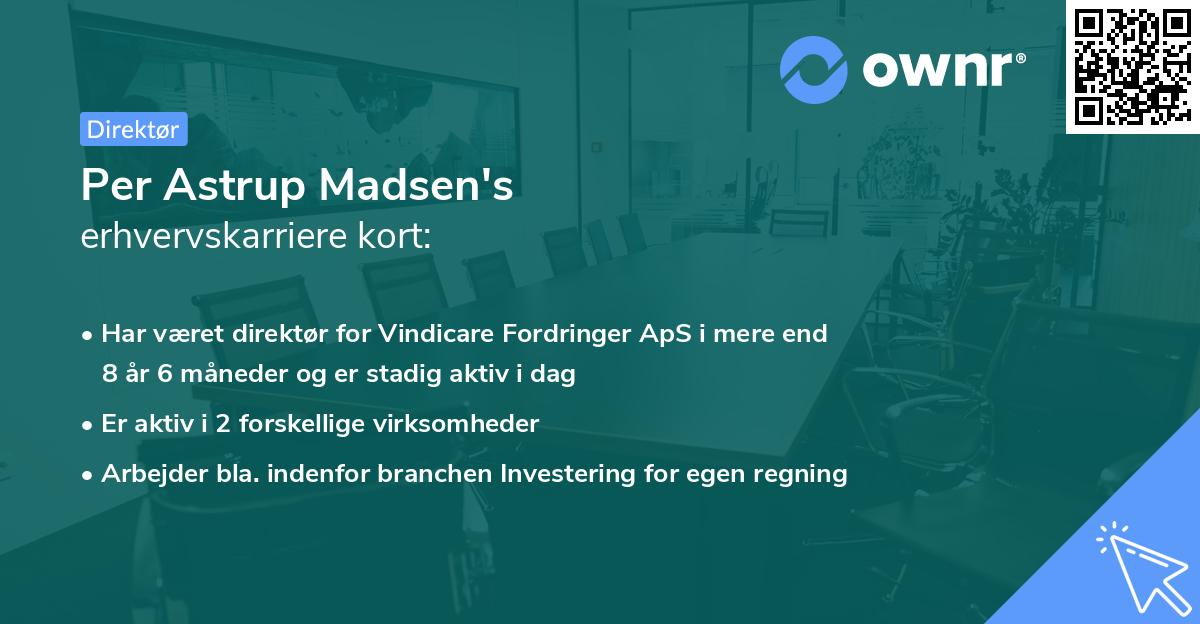 ownr®

Direktør

Per Astrup Madsen's
erhvervskarriere kort:

• Har været direktør for Vindicare Fordringer ApS i mere end 8 år 6 måneder og er stadig aktiv i dag
• Er aktiv i 2 forskellige virksomheder
• Arbejder bla. indenfor branchen Investering for egen regning